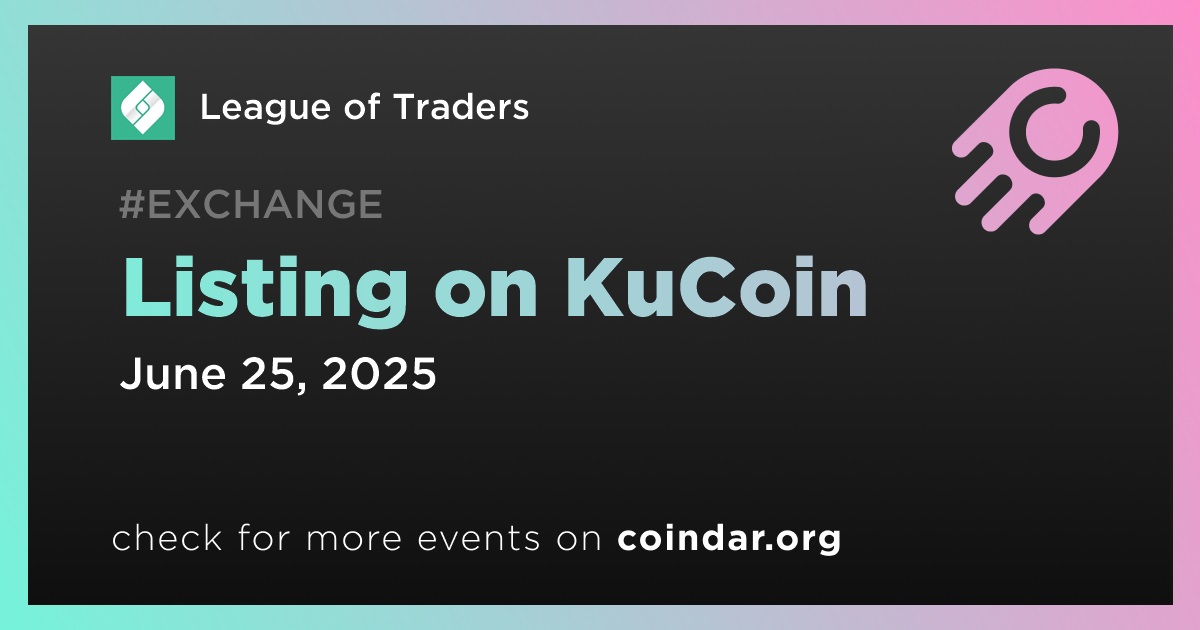 League of Traders

#EXCHANGE

Listing on KuCoin

June 25, 2025

check for more events on coindar.org